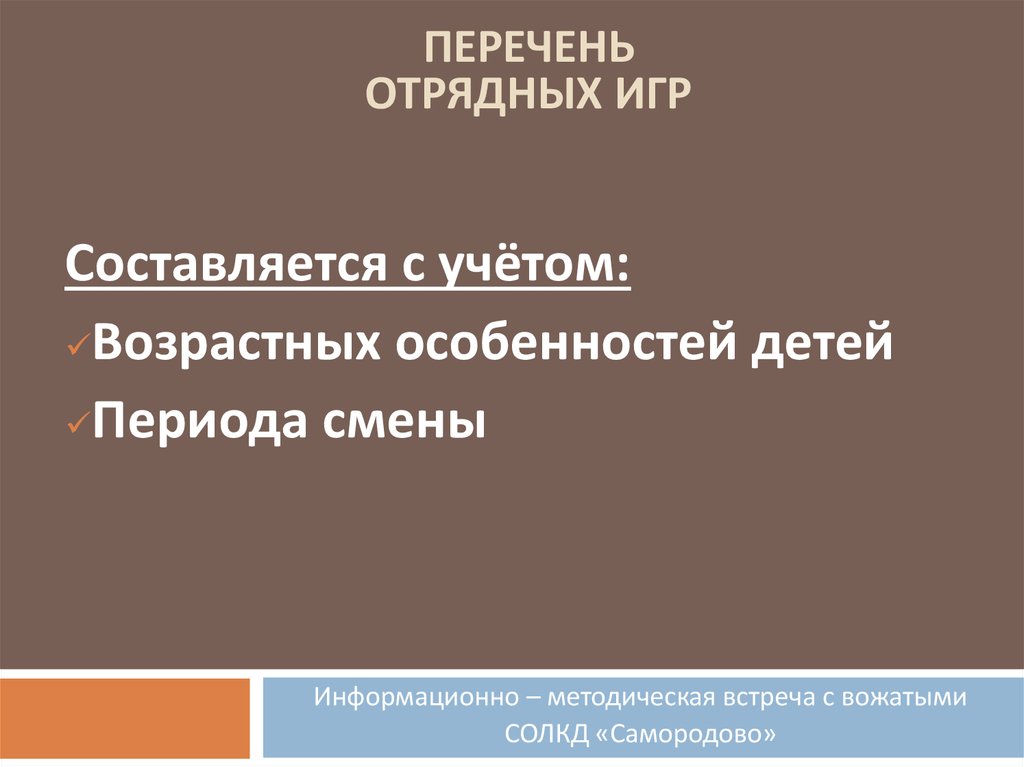 ПЕРЕЧЕНЬ
ОТРЯДНЫХ ИГР

Составляется с учётом:
✓Возрастных особенностей детей
✓Периода смены

Информационно – методическая встреча с вожатыми СОЛКД «Самородово»